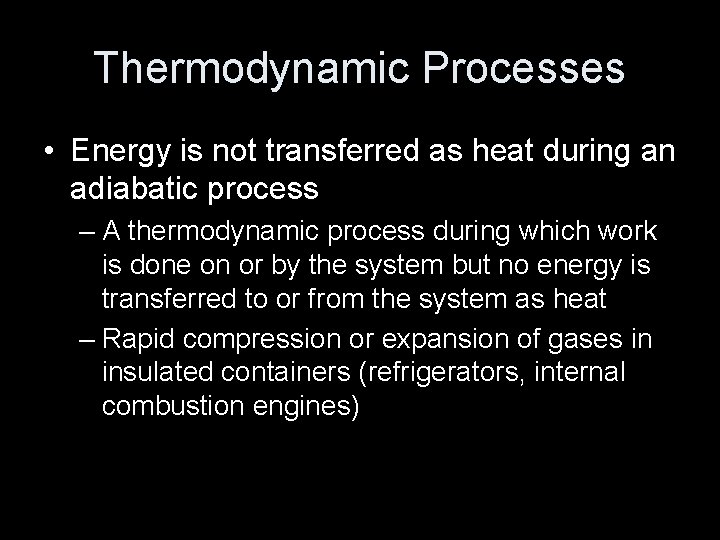 Thermodynamic Processes

• Energy is not transferred as heat during an adiabatic process

– A thermodynamic process during which work is done on or by the system but no energy is transferred to or from the system as heat

– Rapid compression or expansion of gases in insulated containers (refrigerators, internal combustion engines)